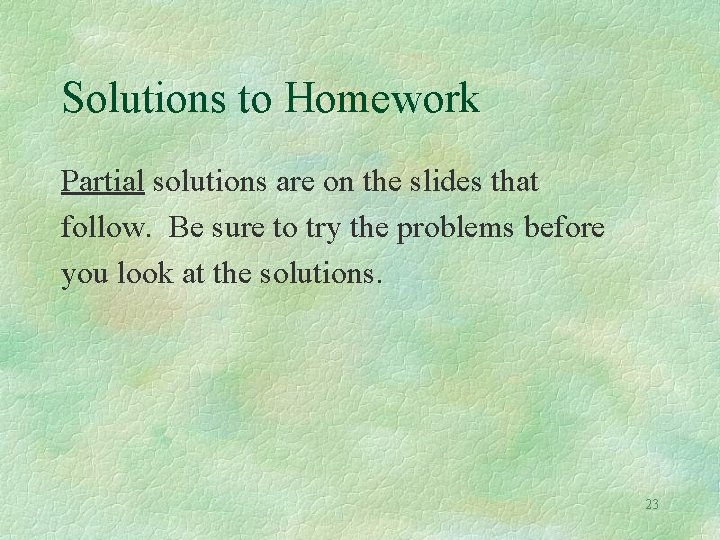 Solutions to Homework

Partial solutions are on the slides that follow. Be sure to try the problems before you look at the solutions.

23